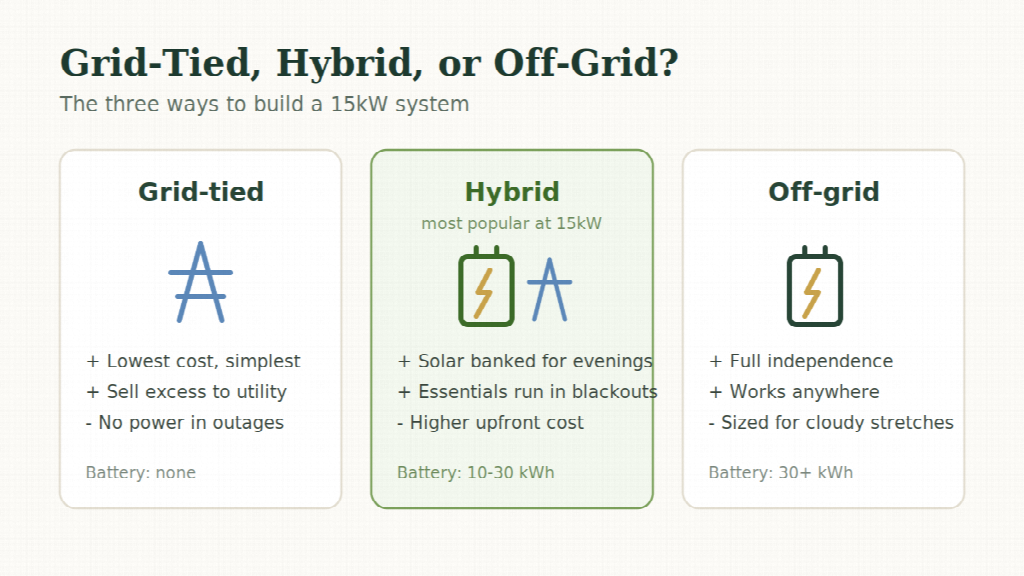 Grid-Tied, Hybrid, or Off-Grid?

The three ways to build a 15kW system

Grid-tied

+ Lowest cost, simplest
+ Sell excess to utility
- No power in outages

Battery: none

Hybrid

most popular at 15kW

+ Solar banked for evenings
+ Essentials run in blackouts
- Higher upfront cost

Battery: 10-30 kWh

Off-grid

+ Full independence
+ Works anywhere
- Sized for cloudy stretches

Battery: 30+ kWh